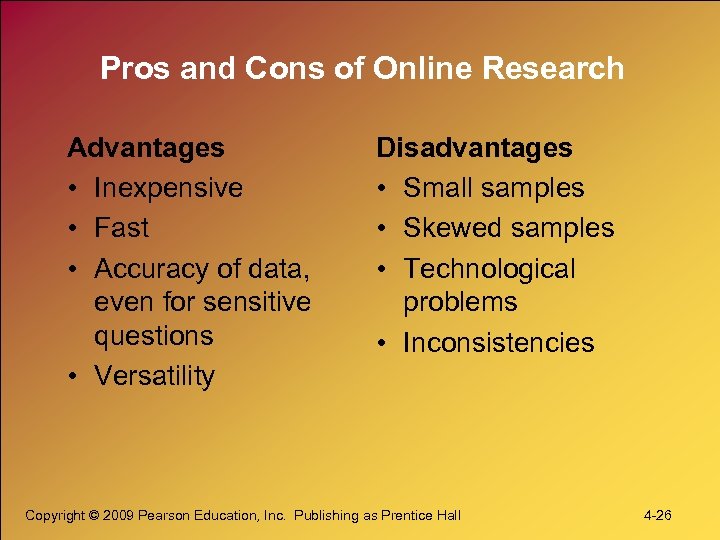 Pros and Cons of Online Research

Advantages
• Inexpensive
• Fast
• Accuracy of data, even for sensitive questions
• Versatility

Disadvantages
• Small samples
• Skewed samples
• Technological problems
• Inconsistencies

Copyright © 2009 Pearson Education, Inc. Publishing as Prentice Hall

4-26